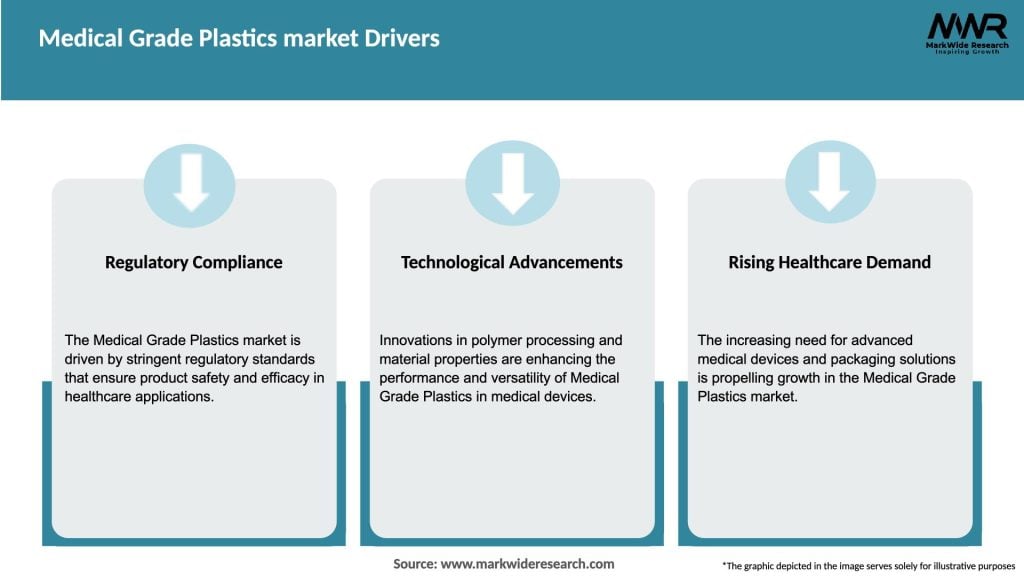 Medical Grade Plastics market Drivers

MWR
MarkWide Research
Inspiring Growth

Regulatory Compliance

The Medical Grade Plastics market is driven by stringent regulatory standards that ensure product safety and efficacy in healthcare applications.

Technological Advancements

Innovations in polymer processing and material properties are enhancing the performance and versatility of Medical Grade Plastics in medical devices.

Rising Healthcare Demand

The increasing need for advanced medical devices and packaging solutions is propelling growth in the Medical Grade Plastics market.

Source: www.markwideresearch.com

*The graphic depicted in the image serves solely for illustrative purposes